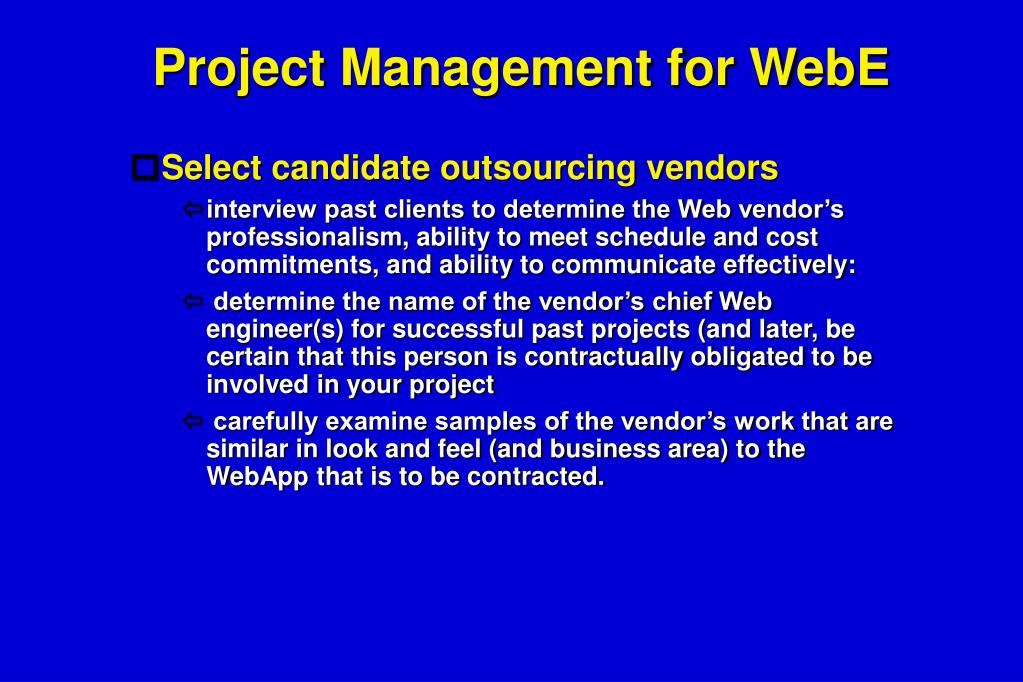 Project Management for WebE

Select candidate outsourcing vendors

interview past clients to determine the Web vendor’s professionalism, ability to meet schedule and cost commitments, and ability to communicate effectively:

determine the name of the vendor’s chief Web engineer(s) for successful past projects (and later, be certain that this person is contractually obligated to be involved in your project

carefully examine samples of the vendor’s work that are similar in look and feel (and business area) to the WebApp that is to be contracted.